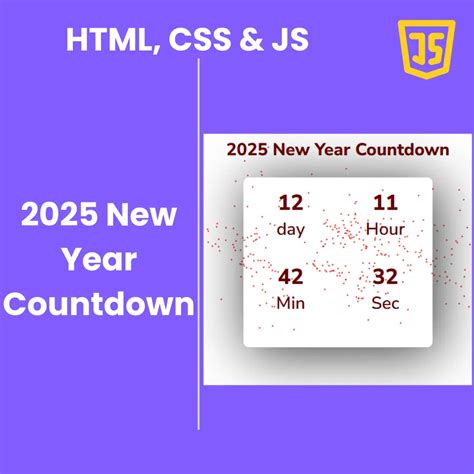 HTML, CSS & JS

JS

2025 New Year Countdown

2025 New Year Countdown

12
day

11
Hour

42
Min

32
Sec